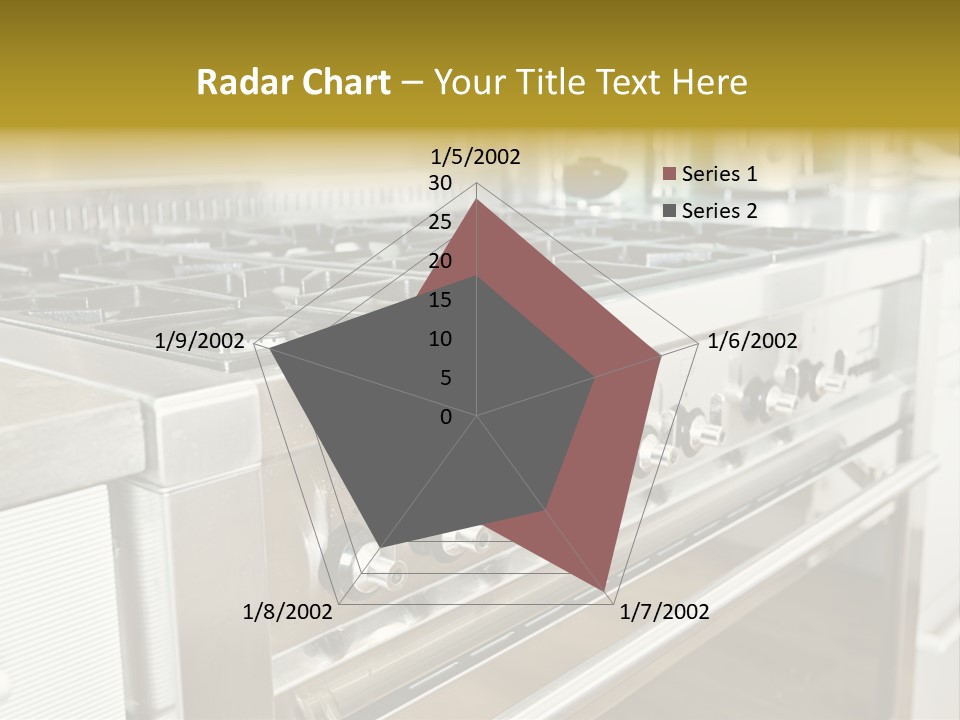 Radar Chart – Your Title Text Here

1/5/2002
30
25
20
15
10
5
0
1/6/2002
1/7/2002
1/8/2002
1/9/2002

Series 1
Series 2